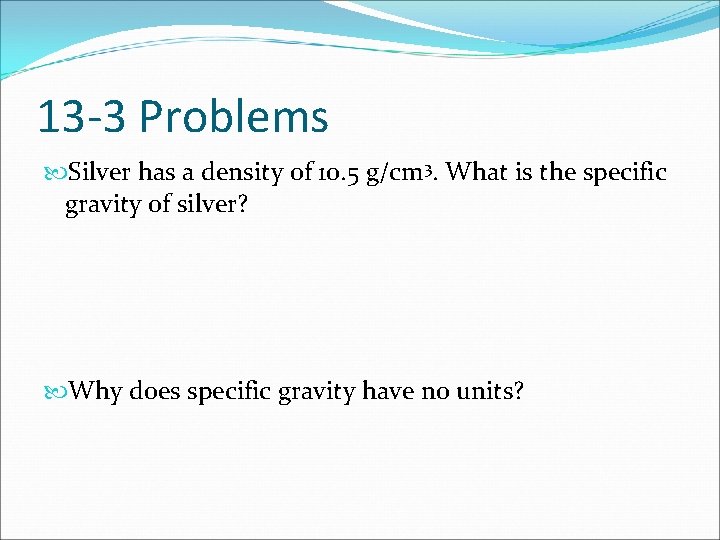 13-3 Problems

Silver has a density of 10.5 g/cm$^3$. What is the specific gravity of silver?

Why does specific gravity have no units?